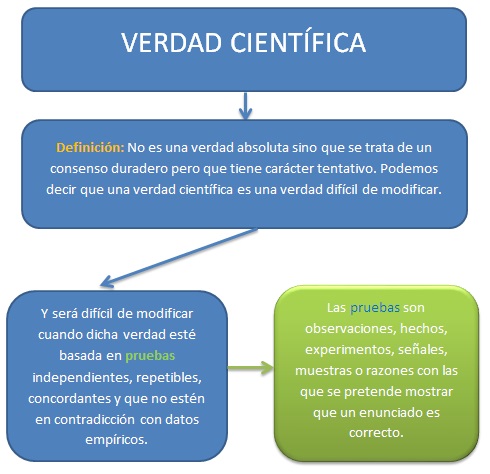 VERDAD CIENTÍFICA

Definición: No es una verdad absoluta sino que se trata de un consenso duradero pero que tiene carácter tentativo. Podemos decir que una verdad científica es una verdad difícil de modificar.

Y será difícil de modificar cuando dicha verdad esté basada en pruebas independientes, repetibles, concordantes y que no estén en contradicción con datos empíricos.

Las pruebas son observaciones, hechos, experimentos, señales, muestras o razones con las que se pretende mostrar que un enunciado es correcto.